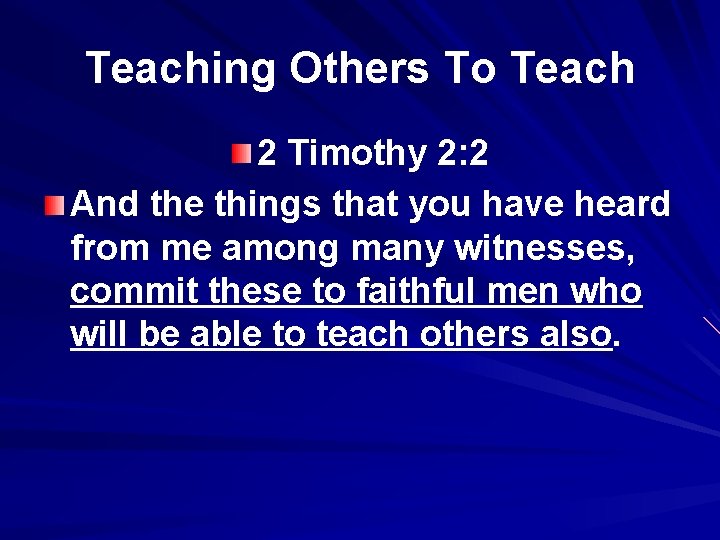 Teaching Others To Teach

2 Timothy 2:2

And the things that you have heard from me among many witnesses, commit these to faithful men who will be able to teach others also.